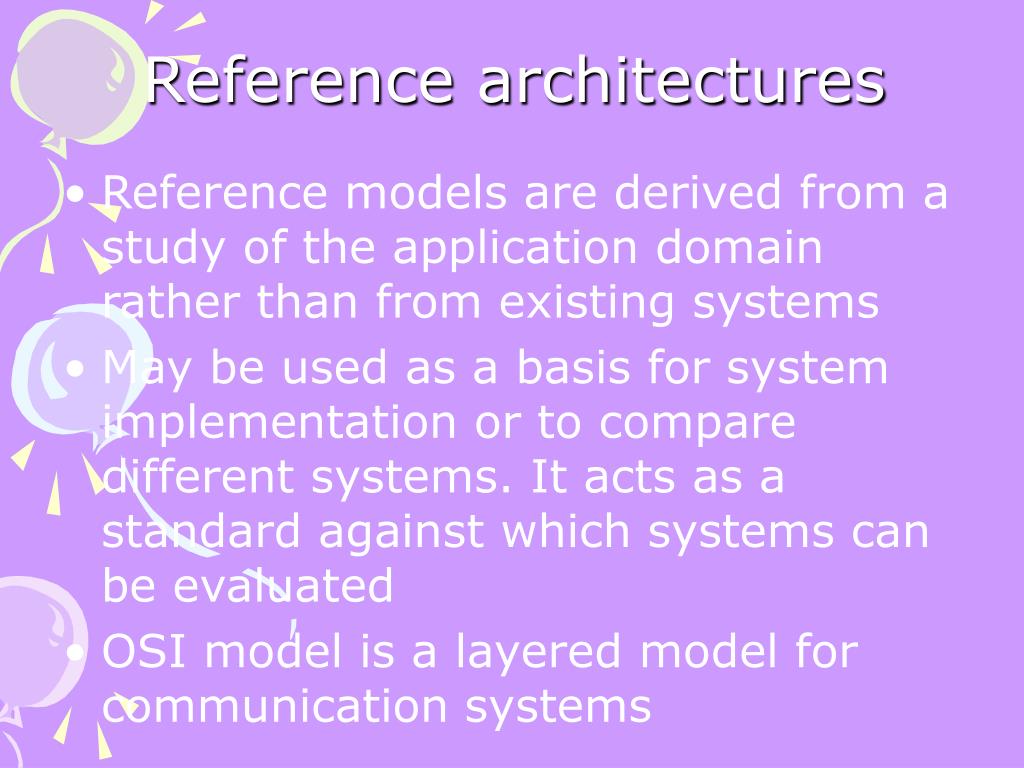 Reference architectures

• Reference models are derived from a study of the application domain rather than from existing systems

• May be used as a basis for system implementation or to compare different systems. It acts as a standard against which systems can be evaluated

• OSI model is a layered model for communication systems